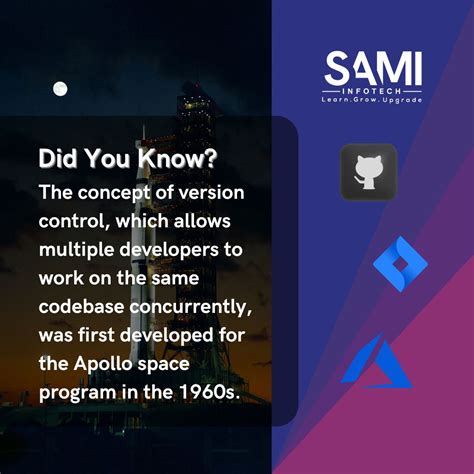 SAMI
INFOTECH
Learn.Grow.Upgrade

Did You Know?
The concept of version control, which allows multiple developers to work on the same codebase concurrently, was first developed for the Apollo space program in the 1960s.